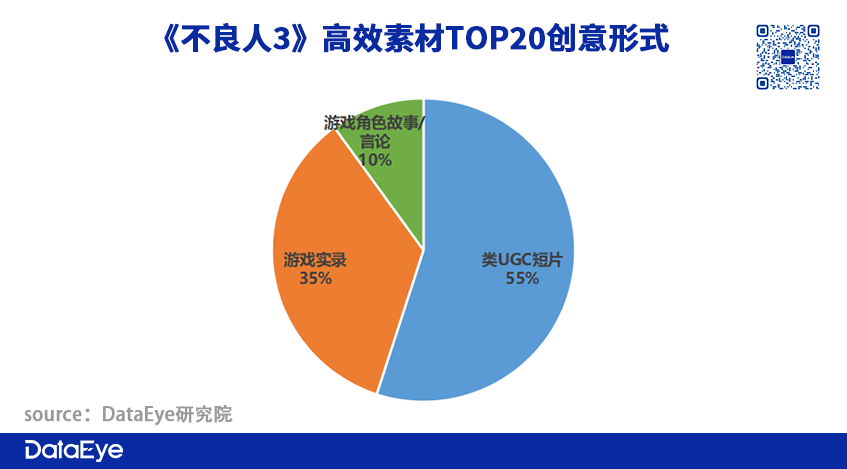 《不良人3》高效素材TOP20创意形式

DataEye

游戏角色故事/言论
10%

游戏实录
35%

类UGC短片
55%

source：DataEye研究院

DataEye